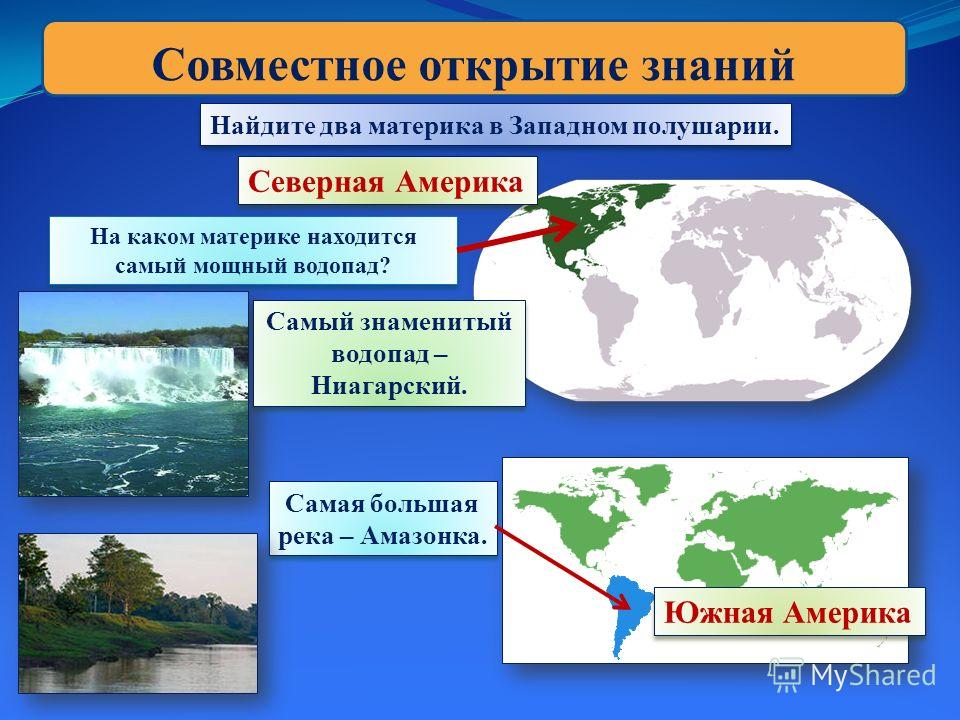 Совместное открытие знаний

Найдите два материка в Западном полушарии.

Северная Америка

На каком материке находится самый мощный водопад?

Самый знаменитый водопад – Ниагарский.

Самая большая река – Амазонка.

Южная Америка

MyShared